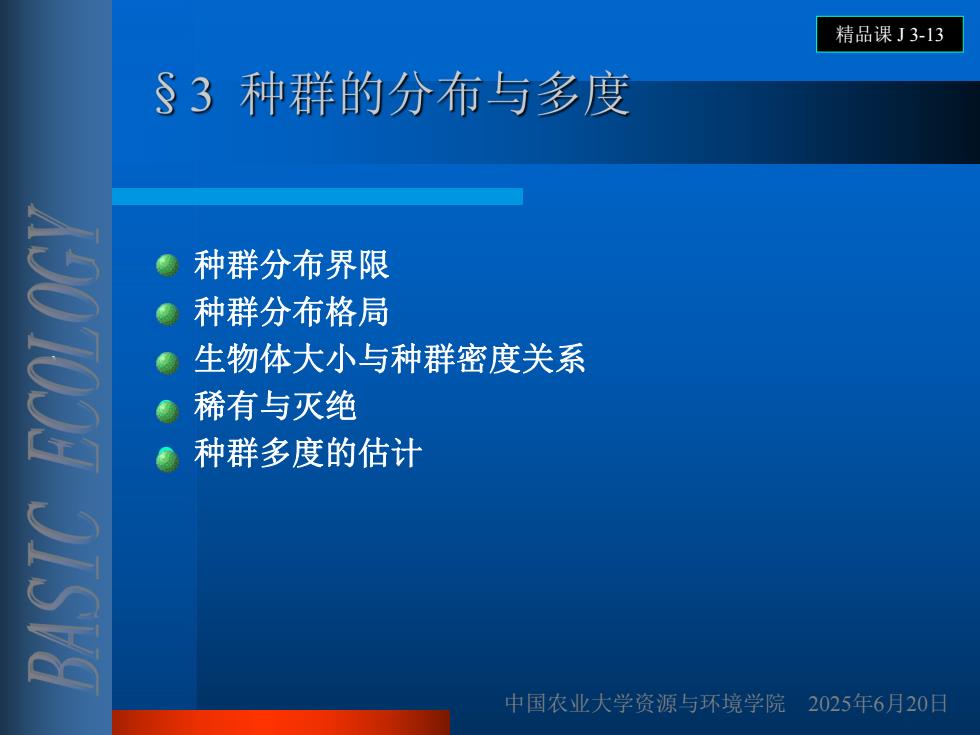 精品课 J 3-13

§3 种群的分布与多度

BASIC ECOLOGY

种群分布界限
种群分布格局
生物体大小与种群密度关系
稀有与灭绝
种群多度的估计

中国农业大学资源与环境学院　2025年6月20日